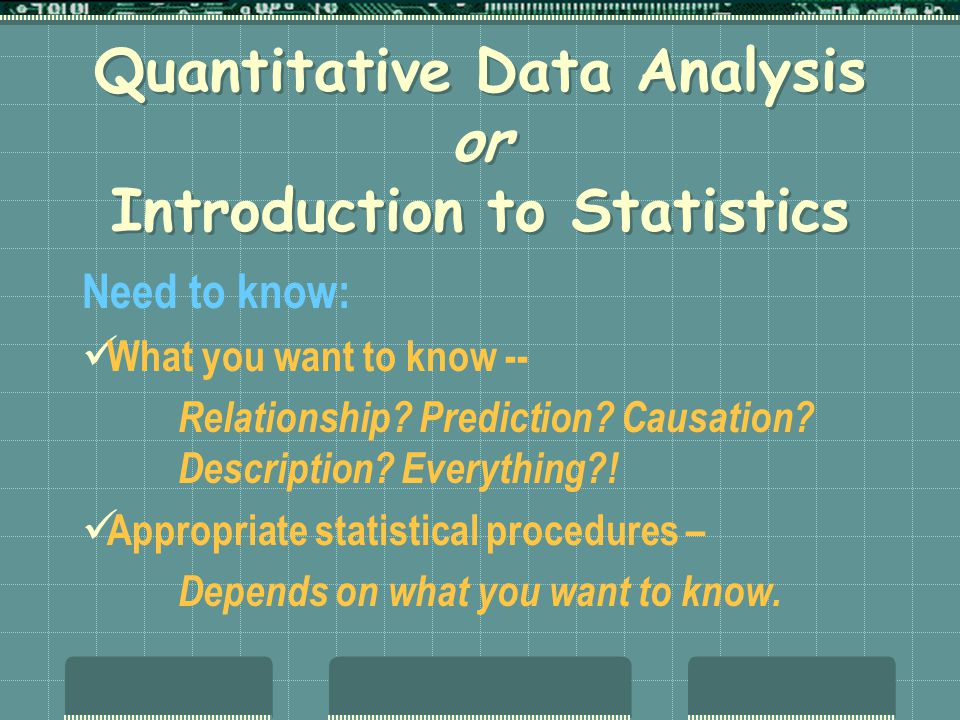 Quantitative Data Analysis
or
Introduction to Statistics

Need to know:

✓What you want to know --

Relationship? Prediction? Causation? Description? Everything?!

✓Appropriate statistical procedures –

Depends on what you want to know.